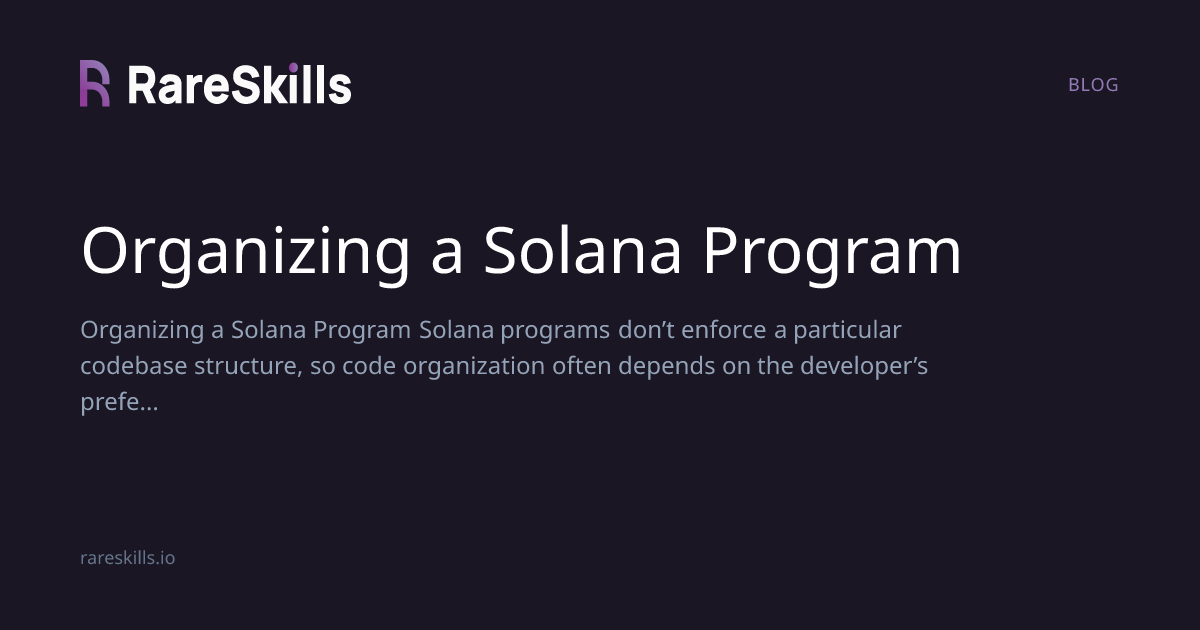 RareSkills

BLOG

Organizing a Solana Program

Organizing a Solana Program Solana programs don't enforce a particular codebase structure, so code organization often depends on the developer's prefe...

rareskills.io